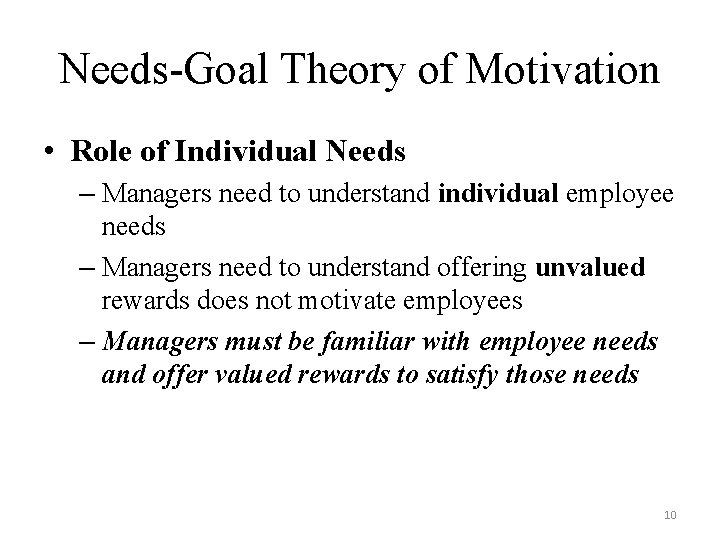 Needs-Goal Theory of Motivation

• Role of Individual Needs

– Managers need to understand individual employee needs

– Managers need to understand offering unvalued rewards does not motivate employees

– Managers must be familiar with employee needs and offer valued rewards to satisfy those needs

10